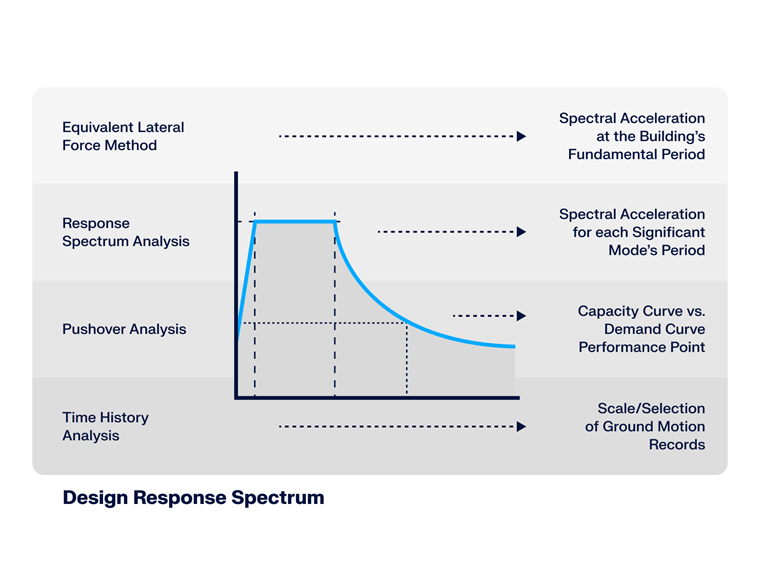 Equivalent Lateral Force Method

Spectral Acceleration at the Building's Fundamental Period

Response Spectrum Analysis

Spectral Acceleration for each Significant Mode's Period

Pushover Analysis

Capacity Curve vs. Demand Curve Performance Point

Time History Analysis

Scale/Selection of Ground Motion Records

Design Response Spectrum